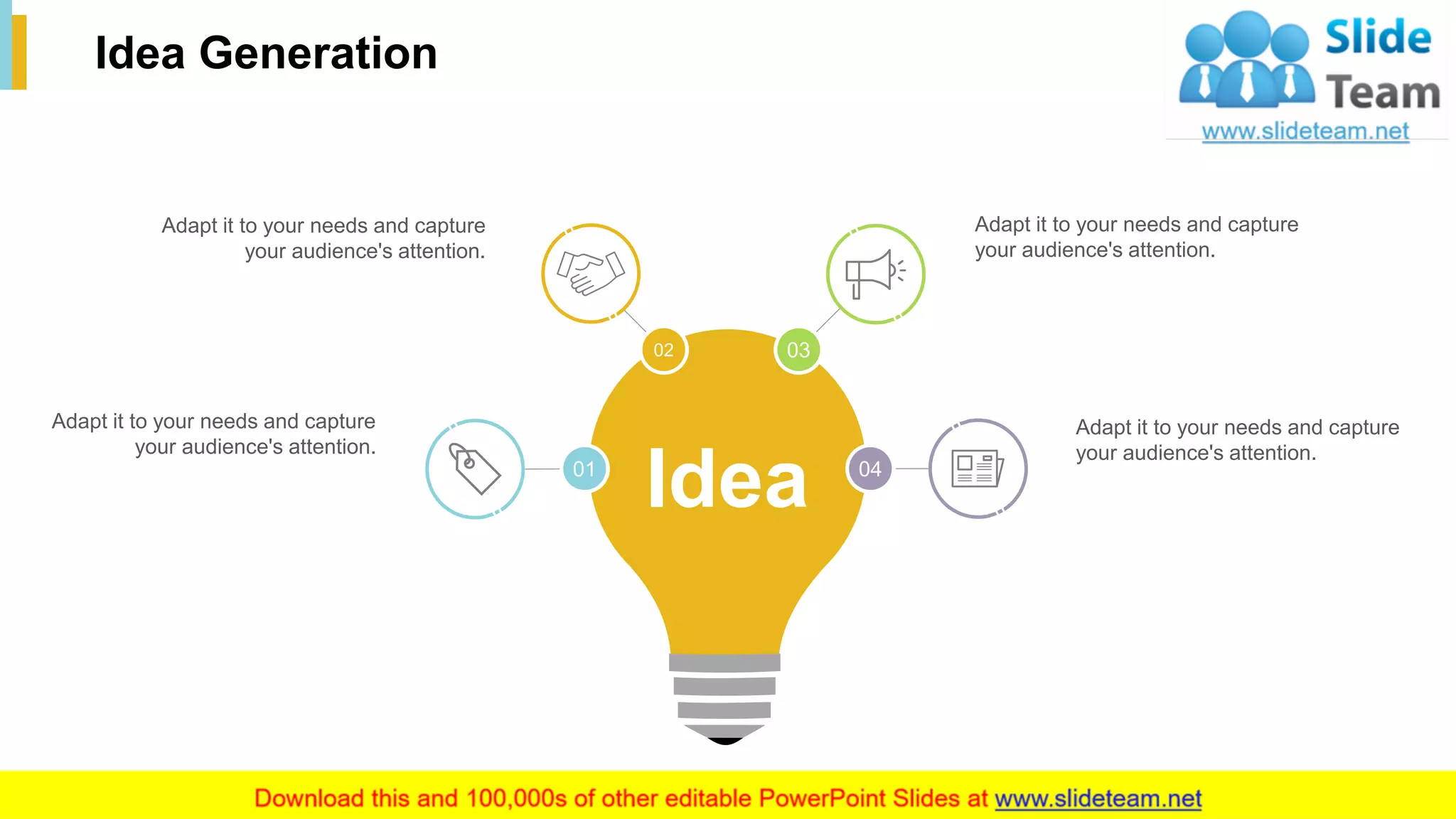 Idea Generation

Slide Team
www.slideteam.net

Adapt it to your needs and capture your audience's attention.

Adapt it to your needs and capture your audience's attention.

02

03

Adapt it to your needs and capture your audience's attention.

01

Idea

04

Adapt it to your needs and capture your audience's attention.

Download this and 100,000s of other editable PowerPoint Slides at www.slideteam.net